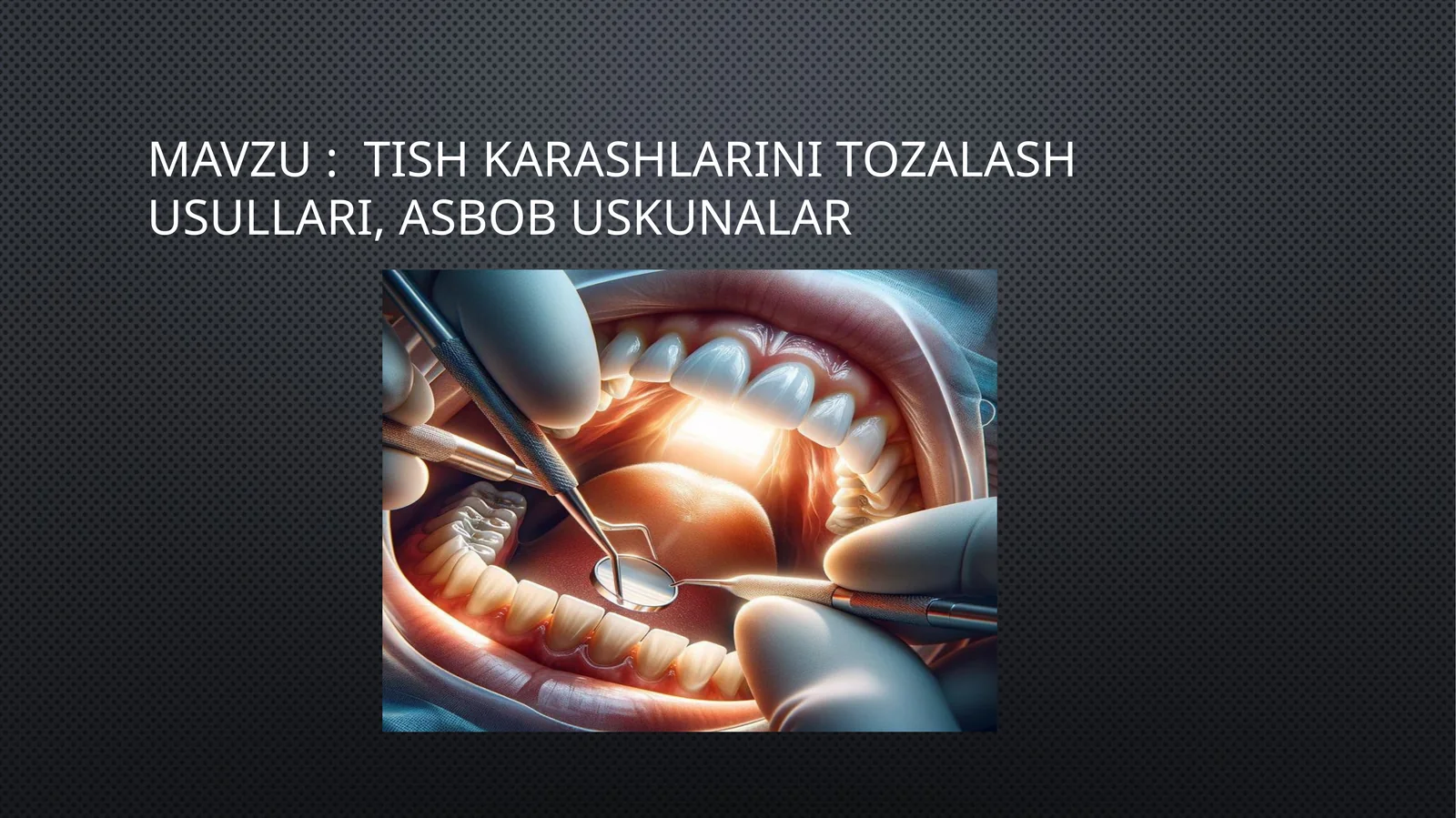 MAVZU : TISH KARASHLARINI TOZALASH USULLARI, ASBOB USKUNALAR